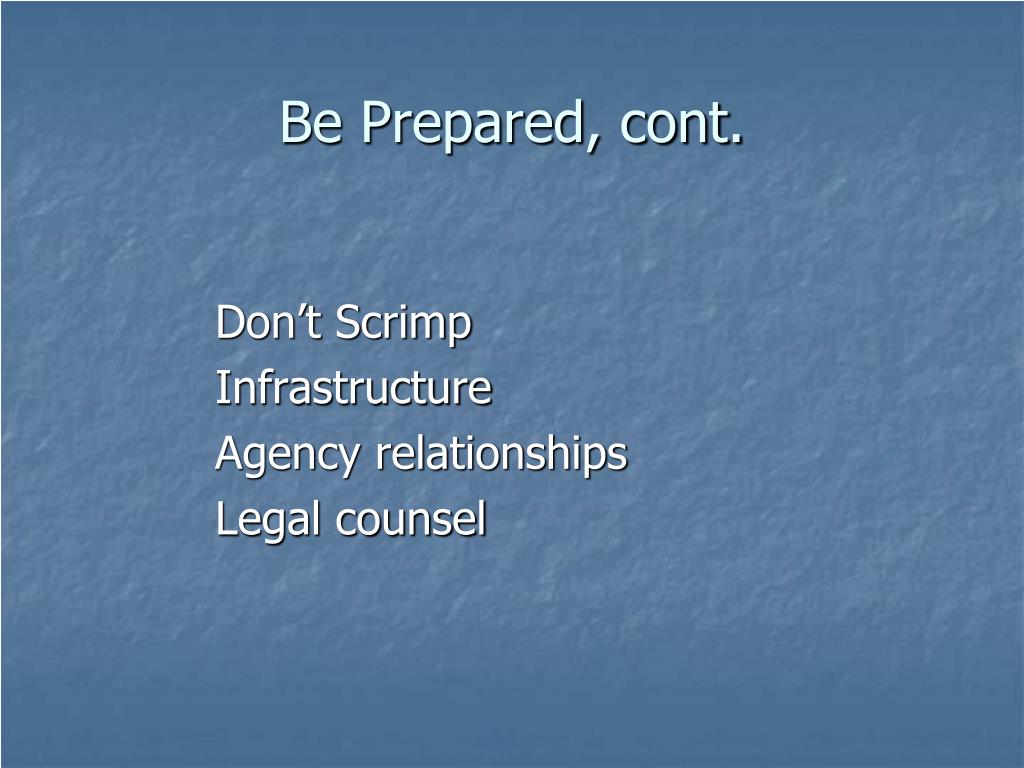 Be Prepared, cont.

Don’t Scrimp
Infrastructure
Agency relationships
Legal counsel